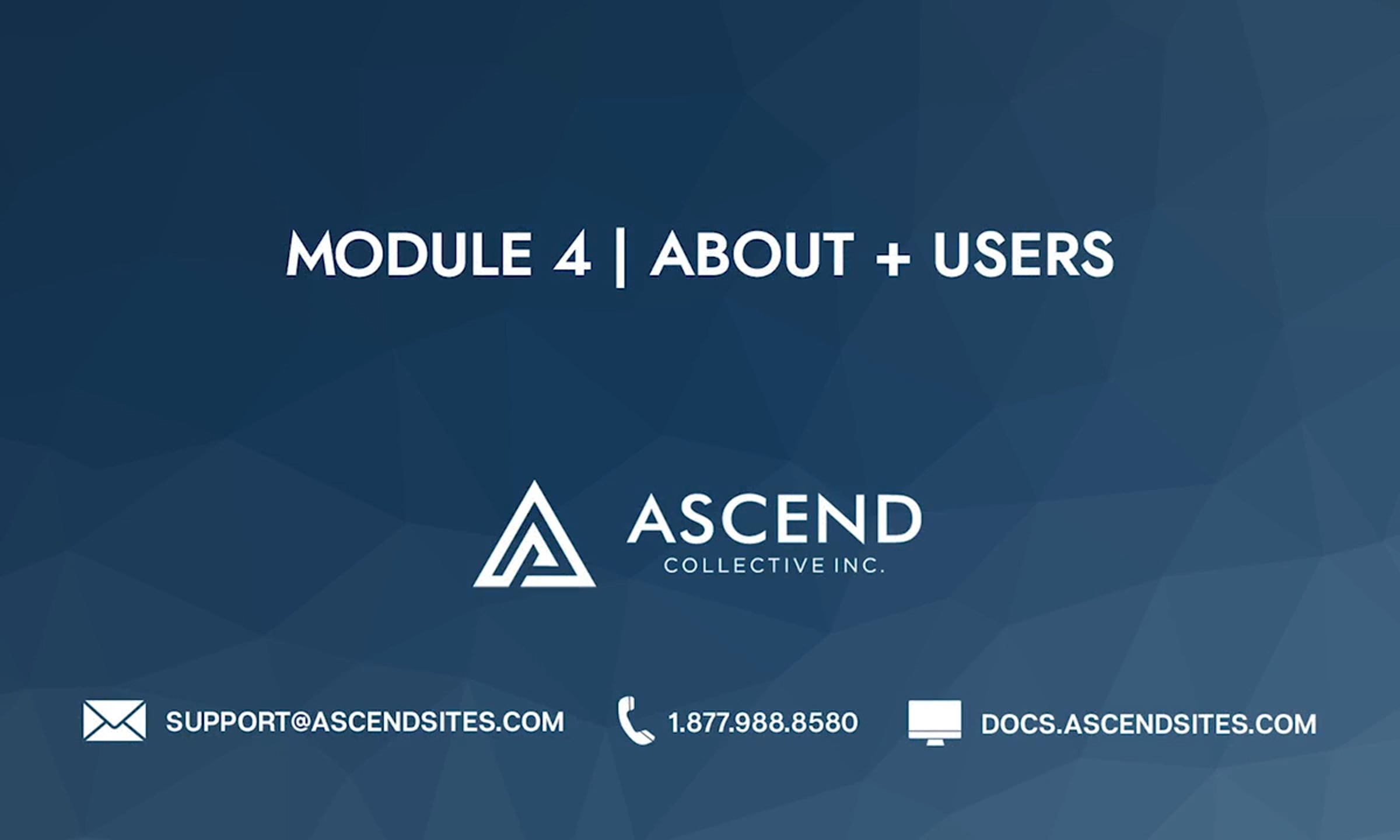 MODULE 4 | ABOUT + USERS

ASCEND
COLLECTIVE INC.

SUPPORT@ASCENDSITES.COM 1.877.988.8580 DOCS.ASCENDSITES.COM